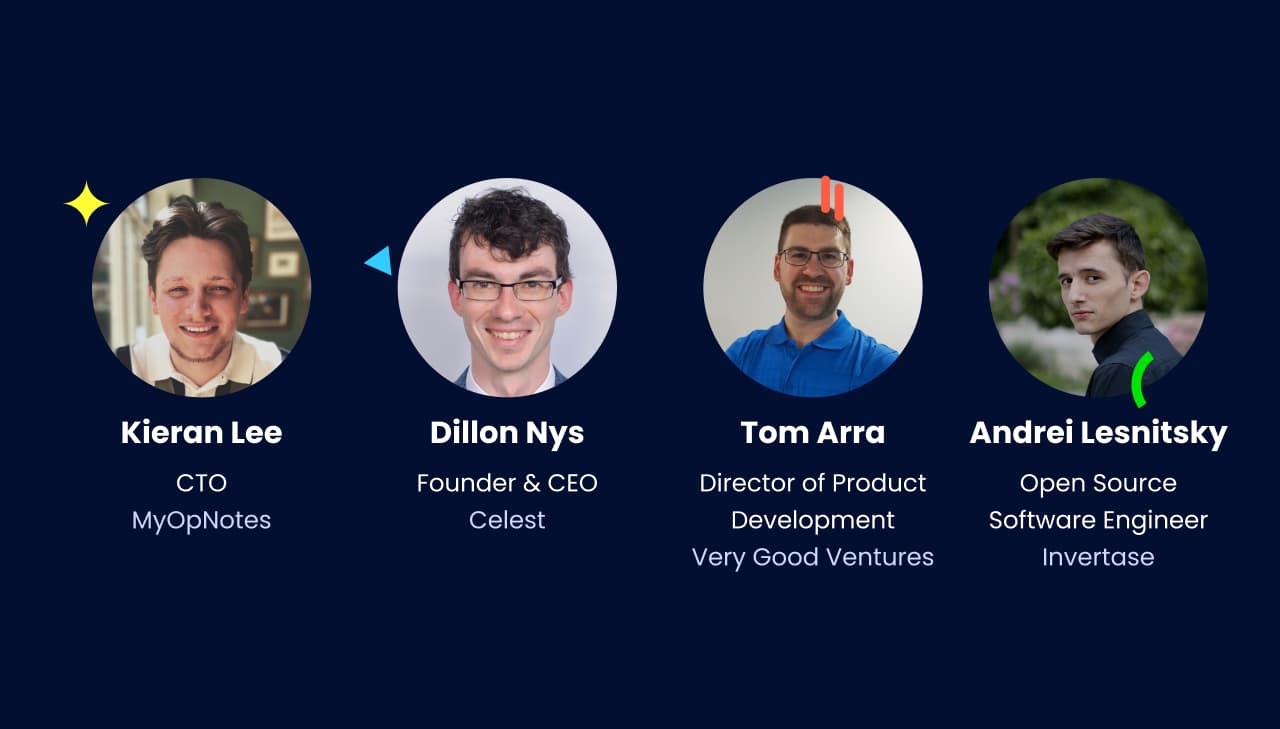 Kieran Lee
CTO
MyOpNotes

Dillon Nys
Founder & CEO
Celest

Tom Arra
Director of Product Development
Very Good Ventures

Andrei Lesnitsky
Open Source Software Engineer
Invertase